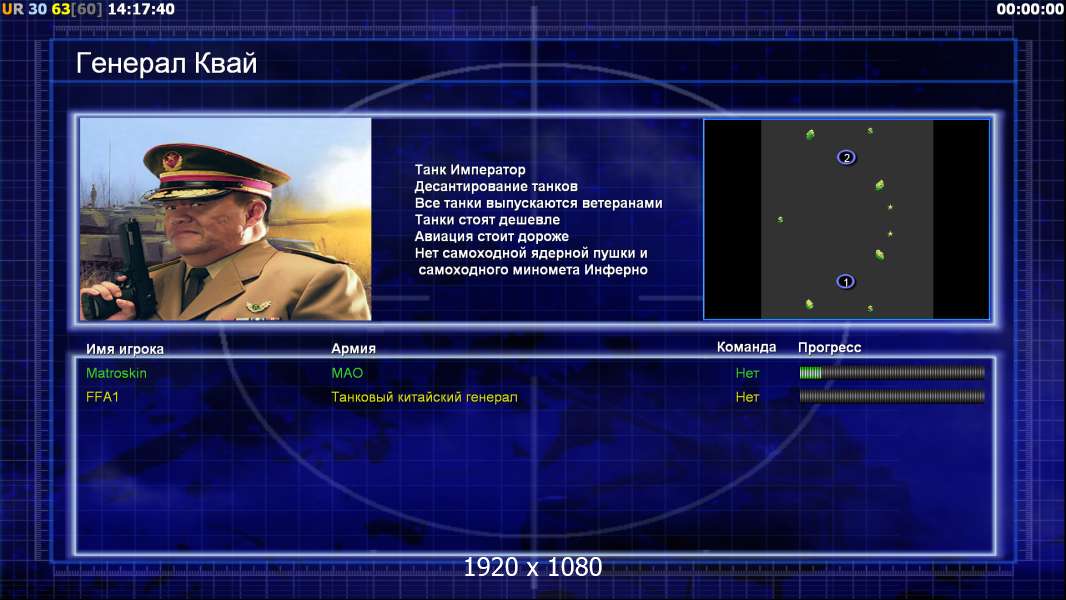 UR 30 63[60] 14:17:40

00:00:00

Генерал Квай

Танк Император
Десантирование танков
Все танки выпускаются ветеранами
Танки стоят дешевле
Авиация стоит дороже
Нет самоходной ядерной пушки и самоходного миномета Инферно

2

1

| Имя игрока | Армия | Команда | Прогресс |
|---|---|---|---|
| Matroskin | MAO | Нет | |
| FFA1 | Танковый китайский генерал | Нет | |

1920 x 1080